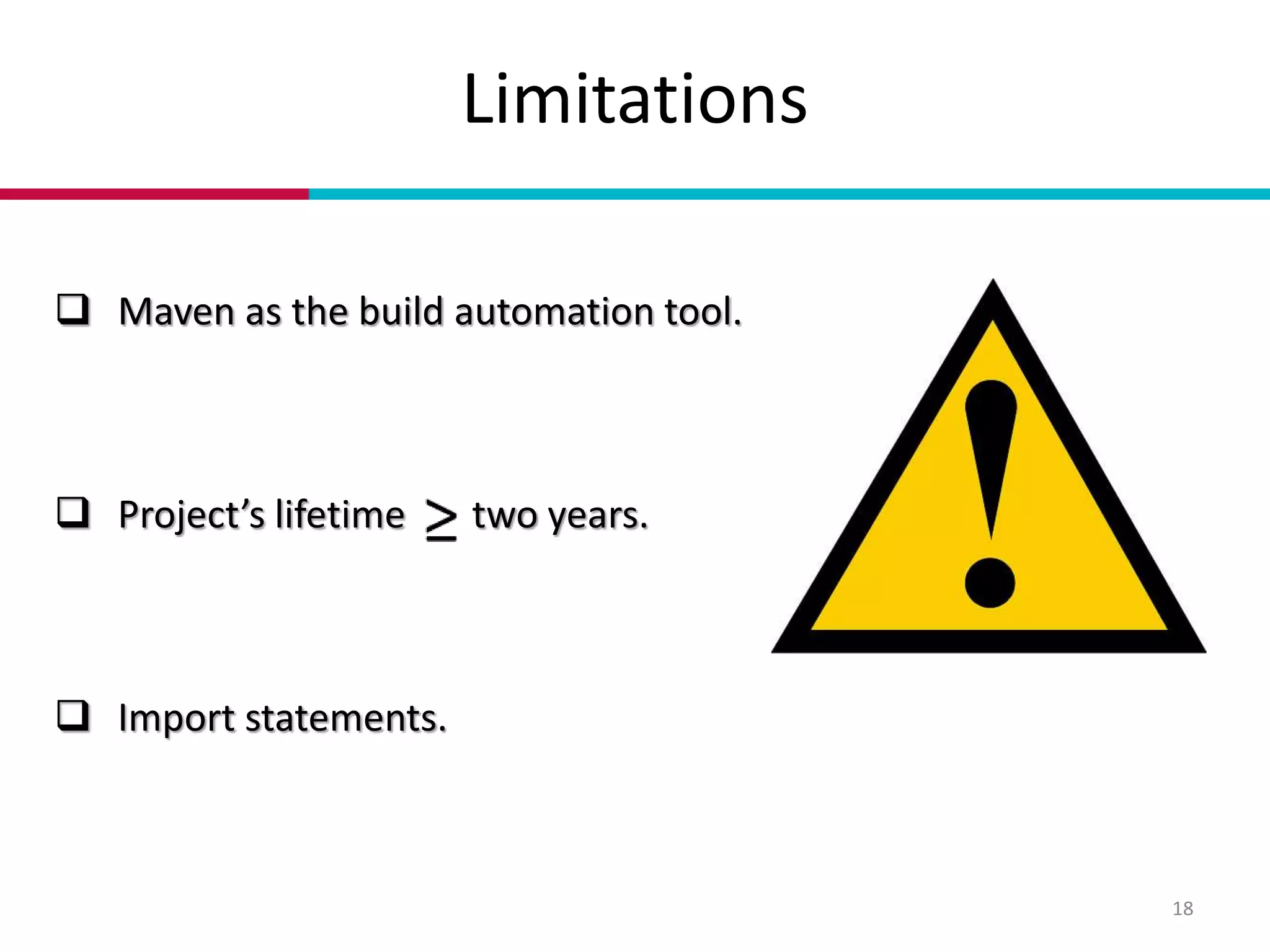 Limitations

❑ Maven as the build automation tool.

❑ Project's lifetime $\geq$ two years.

❑ Import statements.

18